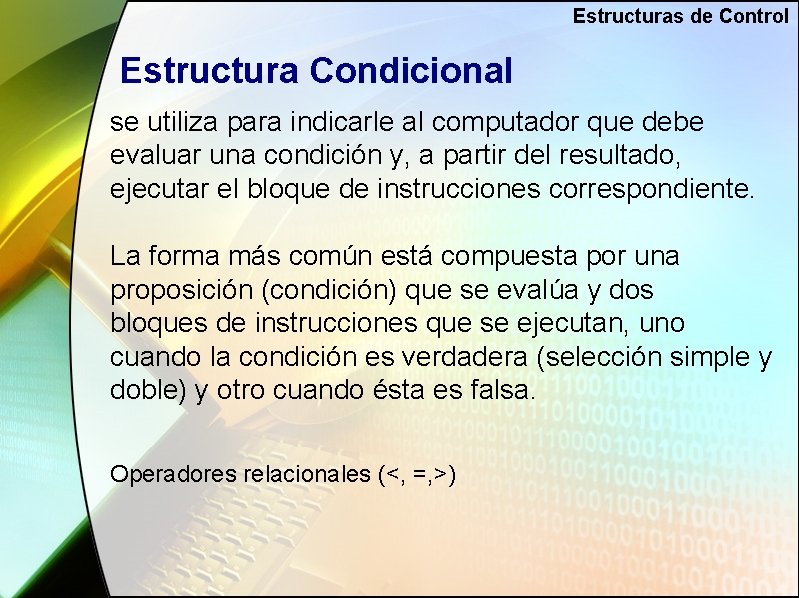 Estructuras de Control

Estructura Condicional

se utiliza para indicarle al computador que debe evaluar una condición y, a partir del resultado, ejecutar el bloque de instrucciones correspondiente.

La forma más común está compuesta por una proposición (condición) que se evalúa y dos bloques de instrucciones que se ejecutan, uno cuando la condición es verdadera (selección simple y doble) y otro cuando ésta es falsa.

Operadores relacionales (<, =,>)